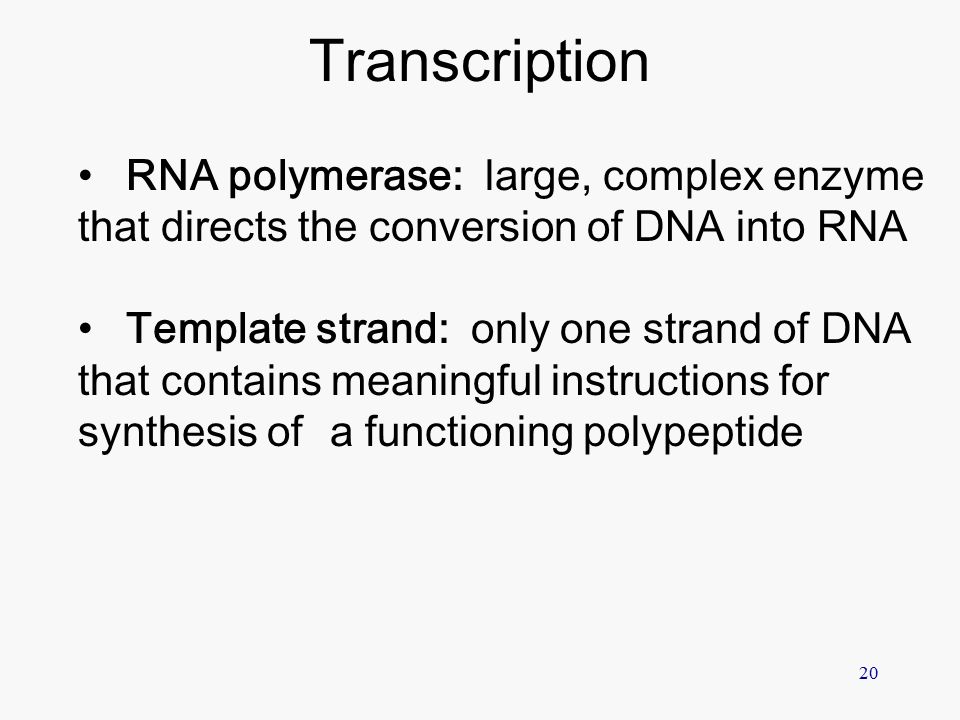 Transcription

• RNA polymerase: large, complex enzyme that directs the conversion of DNA into RNA

• Template strand: only one strand of DNA that contains meaningful instructions for synthesis of a functioning polypeptide

20